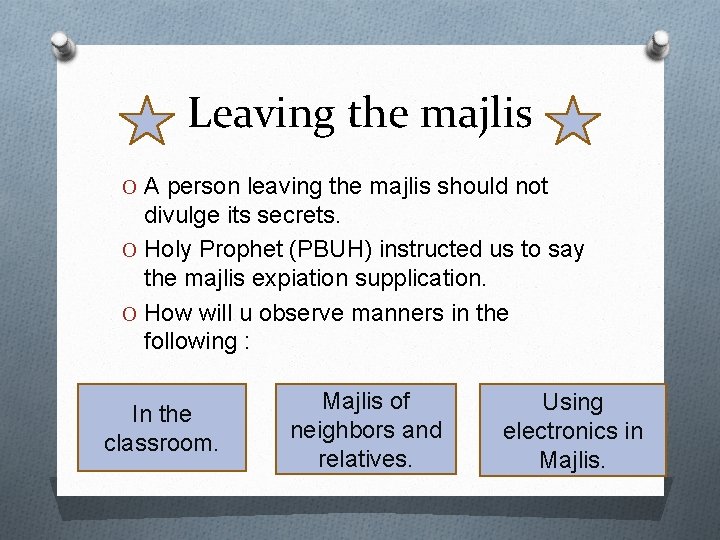 Leaving the majlis

O A person leaving the majlis should not divulge its secrets.

O Holy Prophet (PBUH) instructed us to say the majlis expiation supplication.

O How will u observe manners in the following :

In the classroom.

Majlis of neighbors and relatives.

Using electronics in Majlis.